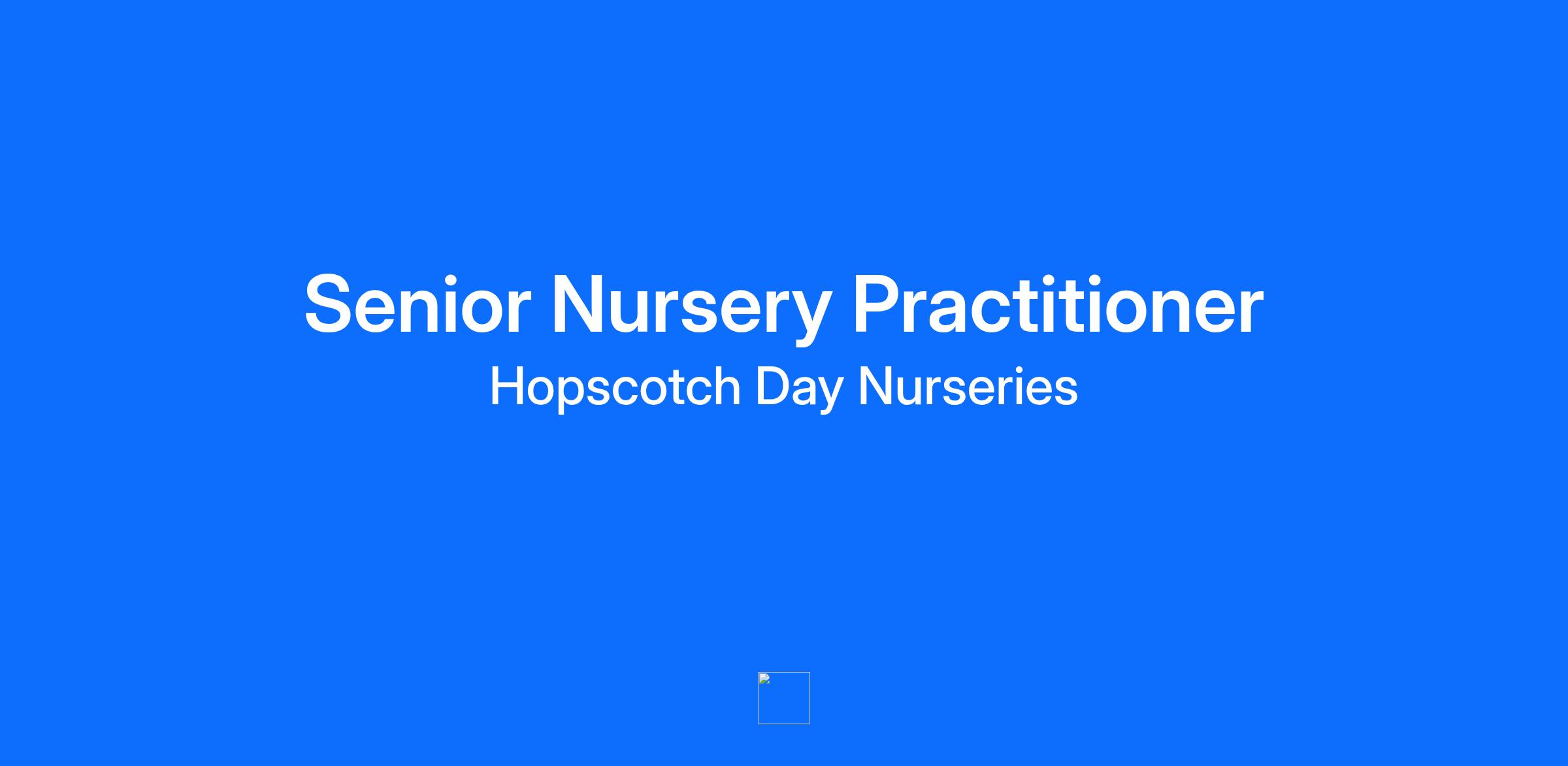 Senior Nursery Practitioner
Hopscotch Day Nurseries